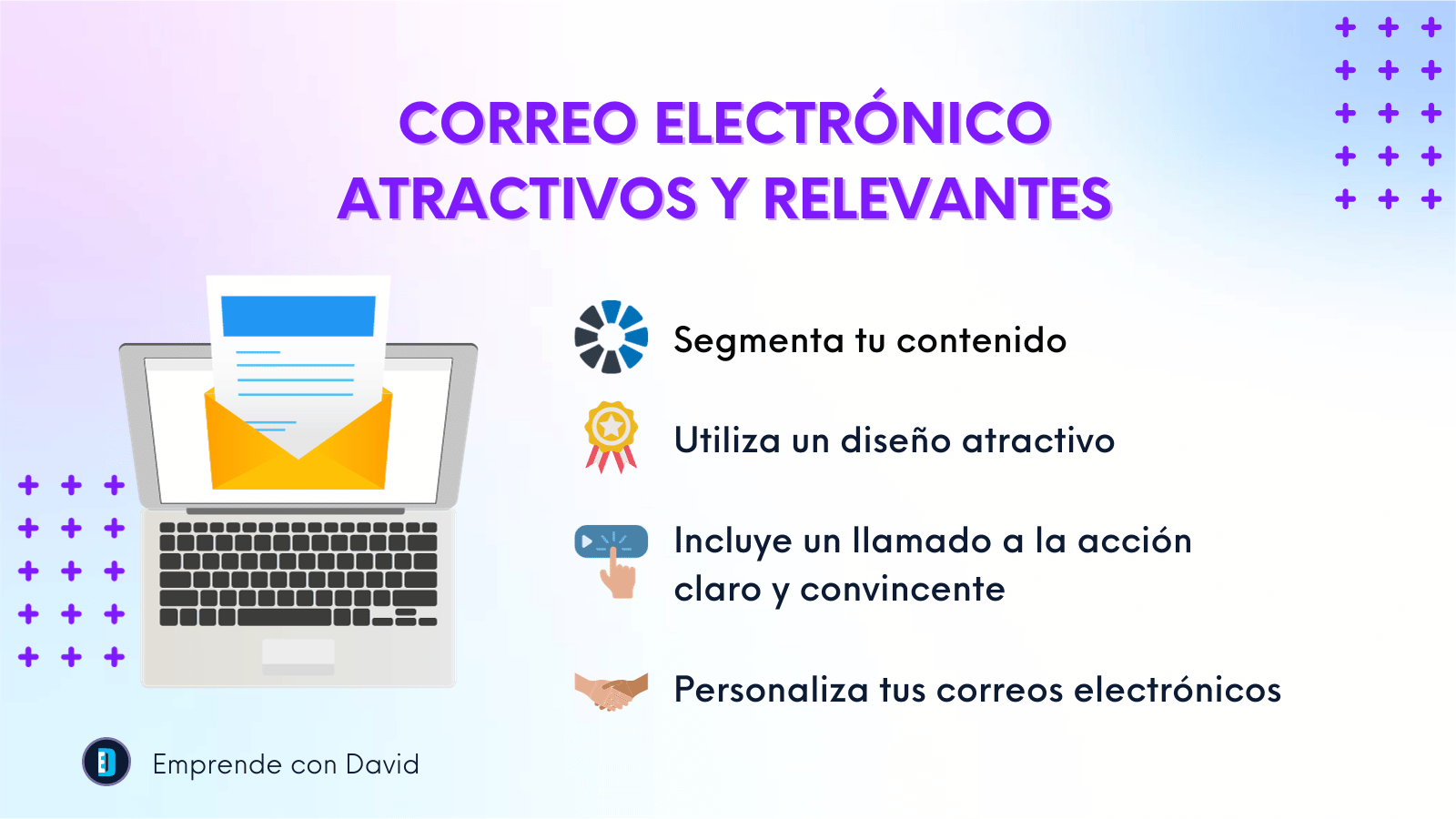 CORREO ELECTRÓNICO ATRACTIVOS Y RELEVANTES

Segmenta tu contenido

Utiliza un diseño atractivo

Incluye un llamado a la acción claro y convincente

Personaliza tus correos electrónicos

Emprende con David